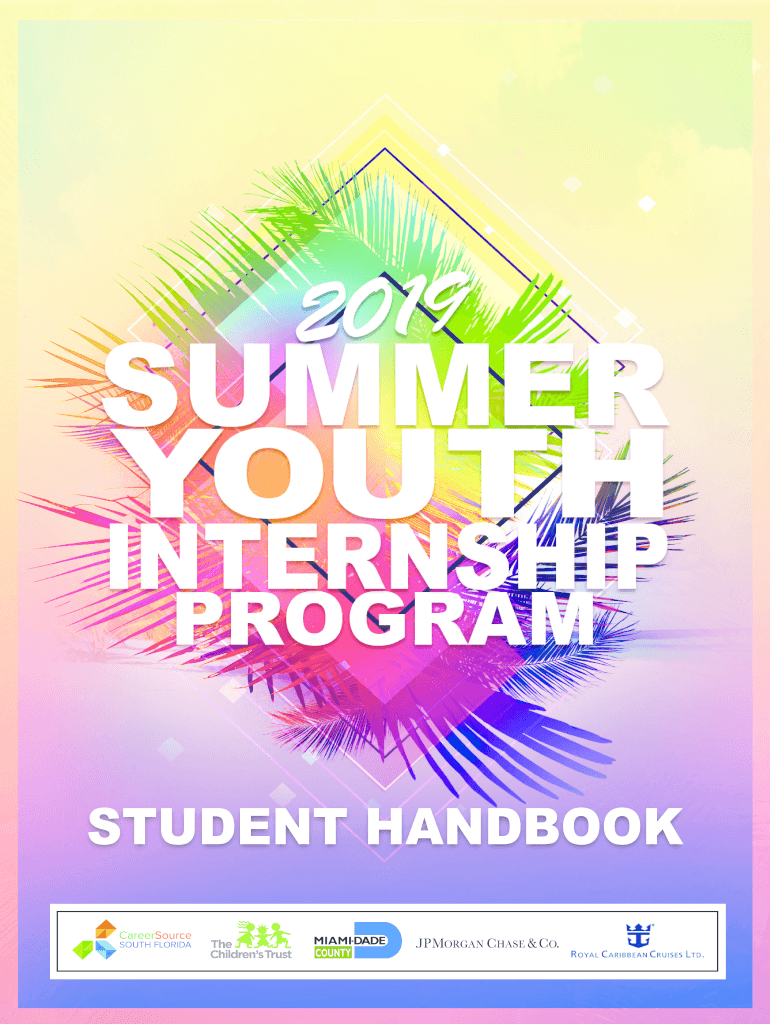 2019
SUMMER
YOUTH
INTERNSHIP
PROGRAM

STUDENT HANDBOOK

CareerSource SOUTH FLORIDA
The Children's Trust
MIAMI-DADE COUNTY
JPMORGAN CHASE & CO.
ROYAL CARIBBEAN CRUISES LTD.